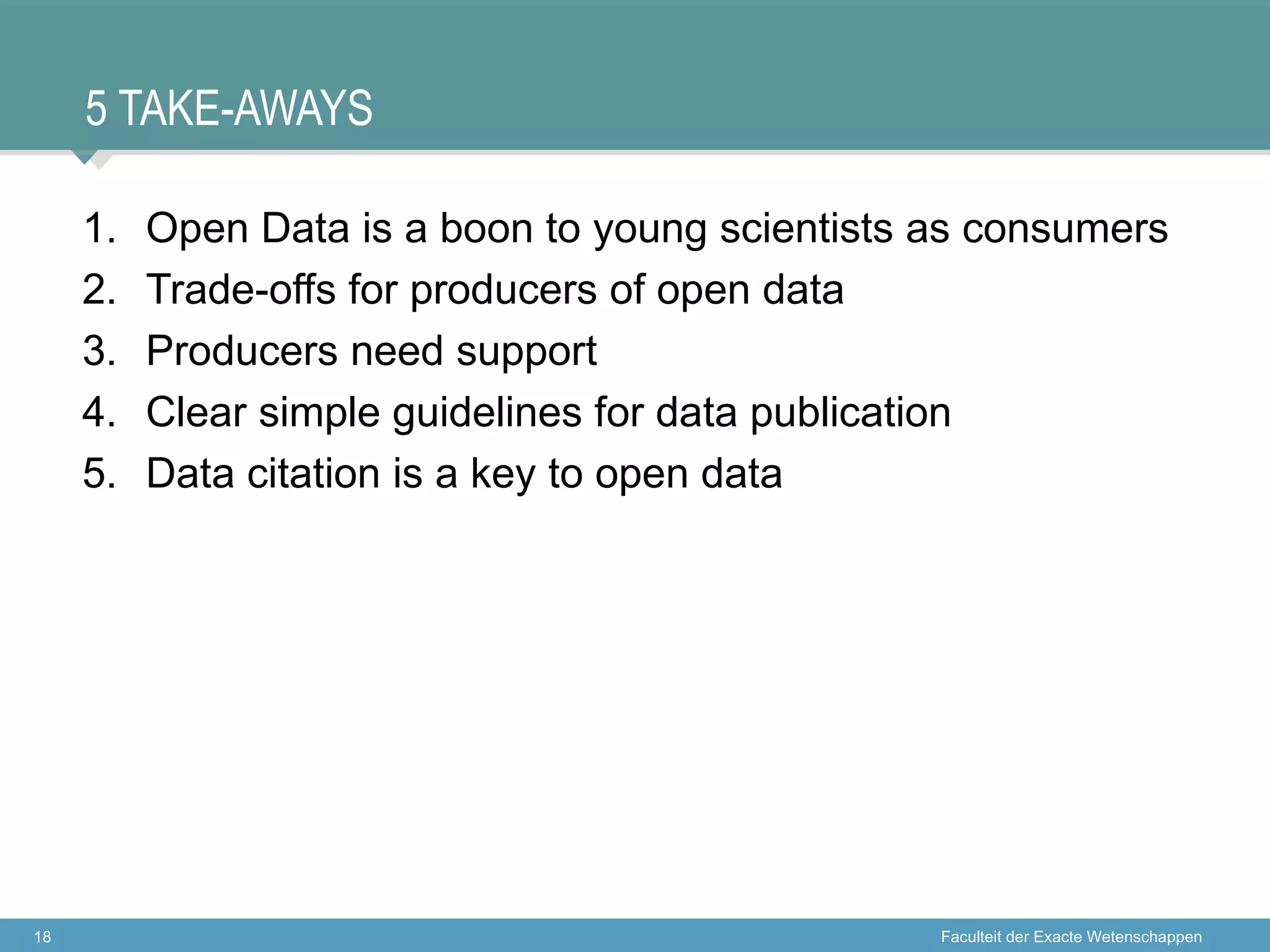 5 TAKE-AWAYS

1. Open Data is a boon to young scientists as consumers
2. Trade-offs for producers of open data
3. Producers need support
4. Clear simple guidelines for data publication
5. Data citation is a key to open data

18

Faculteit der Exacte Wetenschappen